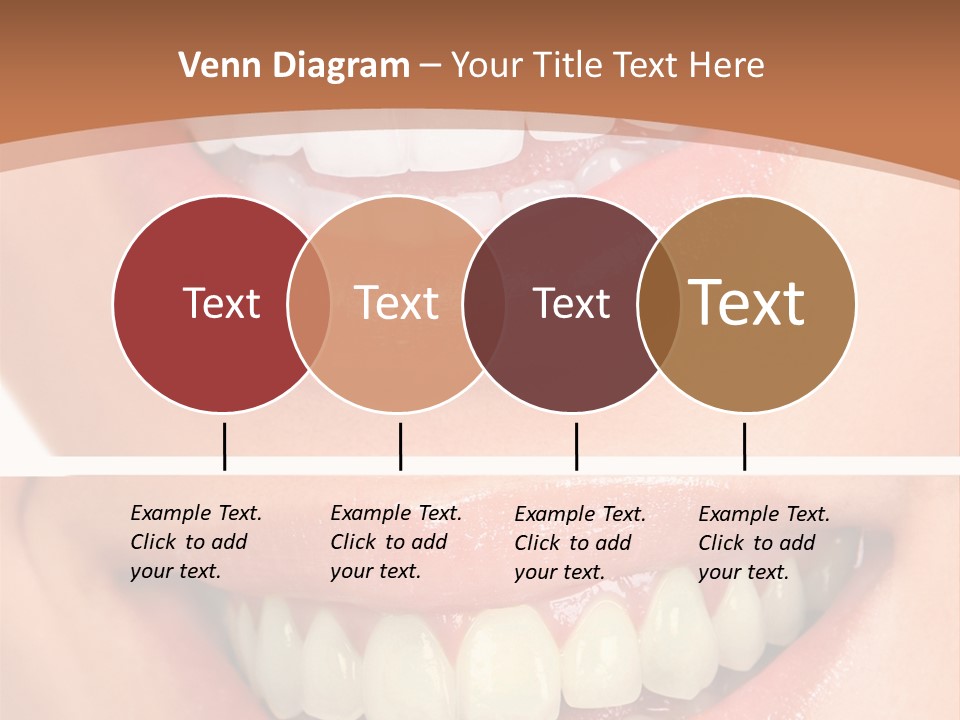 Venn Diagram – Your Title Text Here

Text

Text

Text

Text

Example Text. Click to add your text.

Example Text. Click to add your text.

Example Text. Click to add your text.

Example Text. Click to add your text.